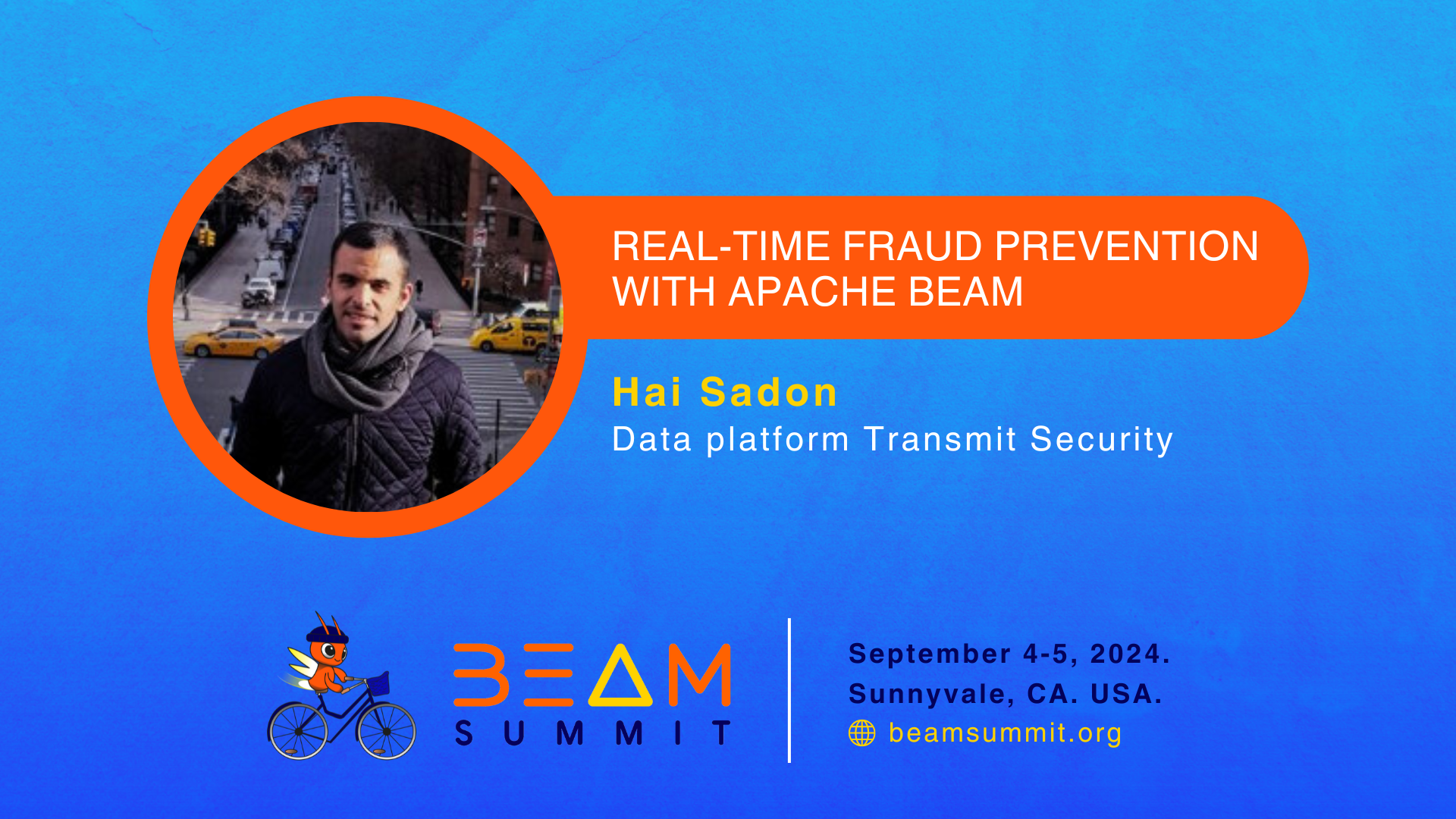 REAL-TIME FRAUD PREVENTION WITH APACHE BEAM

Hai Sadon
Data platform Transmit Security

BEAM SUMMIT

September 4-5, 2024.
Sunnyvale, CA. USA.
beamsummit.org